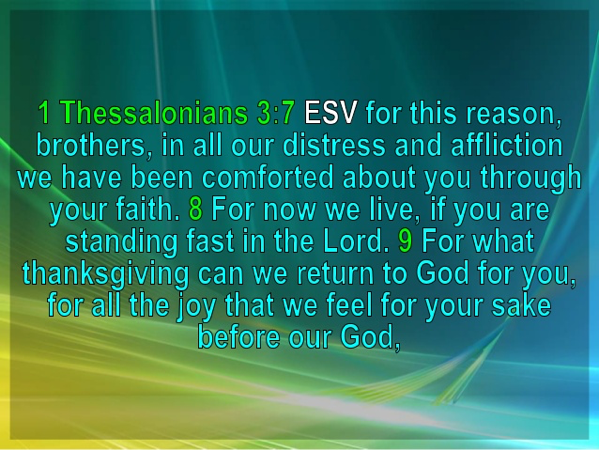 1 Thessalonians 3:7 ESV for this reason, brothers, in all our distress and affliction we have been comforted about you through your faith. 8 For now we live, if you are standing fast in the Lord. 9 For what thanksgiving can we return to God for you, for all the joy that we feel for your sake before our God,